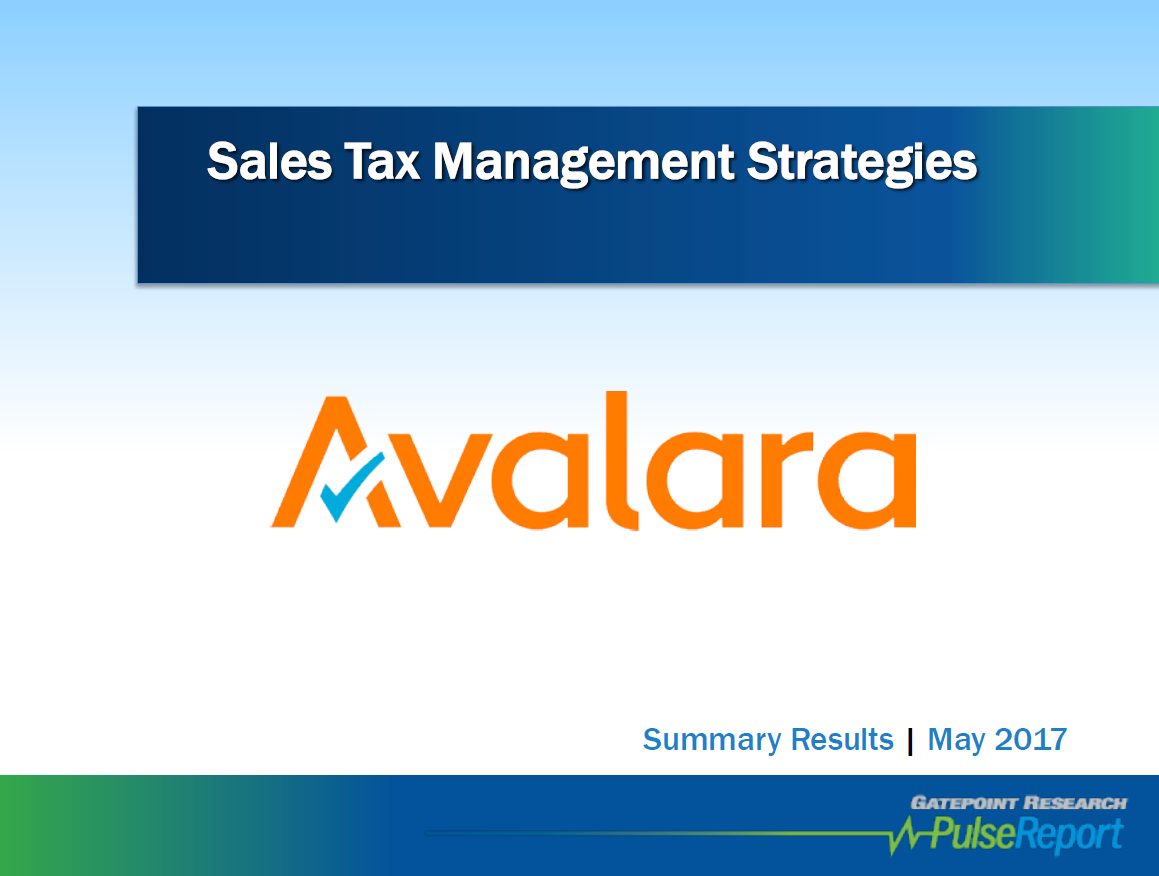 Sales Tax Management Strategies

Avalara

Summary Results | May 2017

GATEPOINT RESEARCH
PulseReport